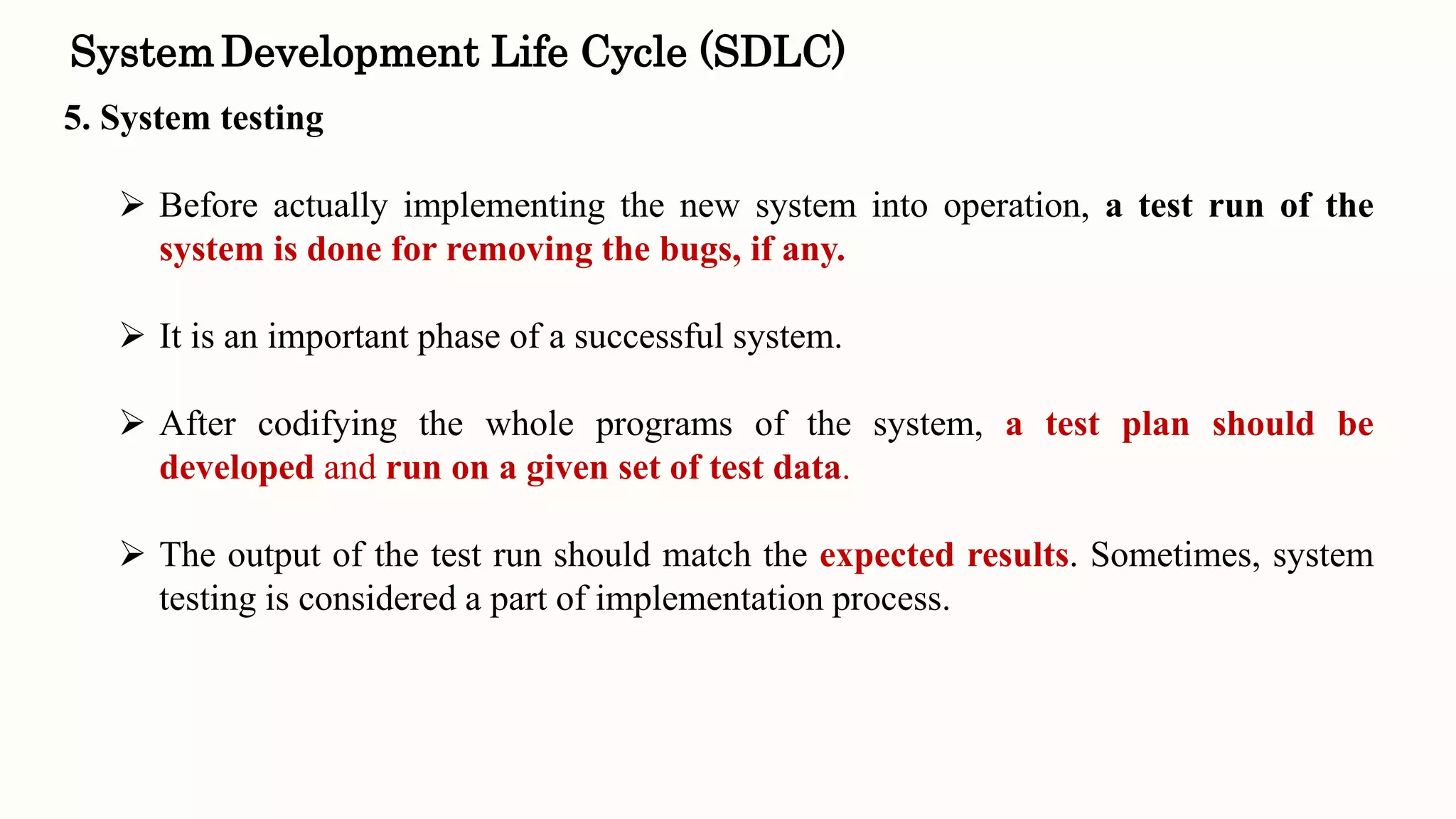 System Development Life Cycle (SDLC)

5. System testing

➢ Before actually implementing the new system into operation, a test run of the system is done for removing the bugs, if any.

➢ It is an important phase of a successful system.

➢ After codifying the whole programs of the system, a test plan should be developed and run on a given set of test data.

➢ The output of the test run should match the expected results. Sometimes, system testing is considered a part of implementation process.